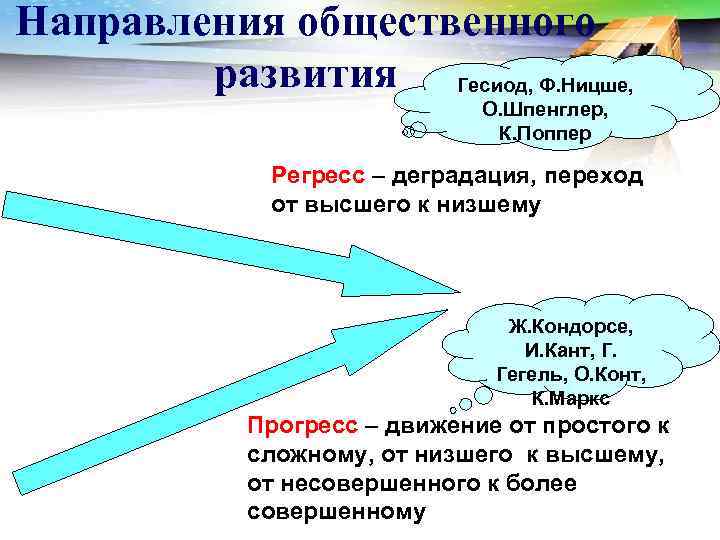 Направления общественного развития

Гесиод, Ф.Ницше, О.Шпенглер, К.Поппер

Регресс – деградация, переход от высшего к низшему

Ж.Кондорсе, И.Кант, Г. Гегель, О.Конт, К.Маркс

Прогресс – движение от простого к сложному, от низшего к высшему, от несовершенного к более совершенному